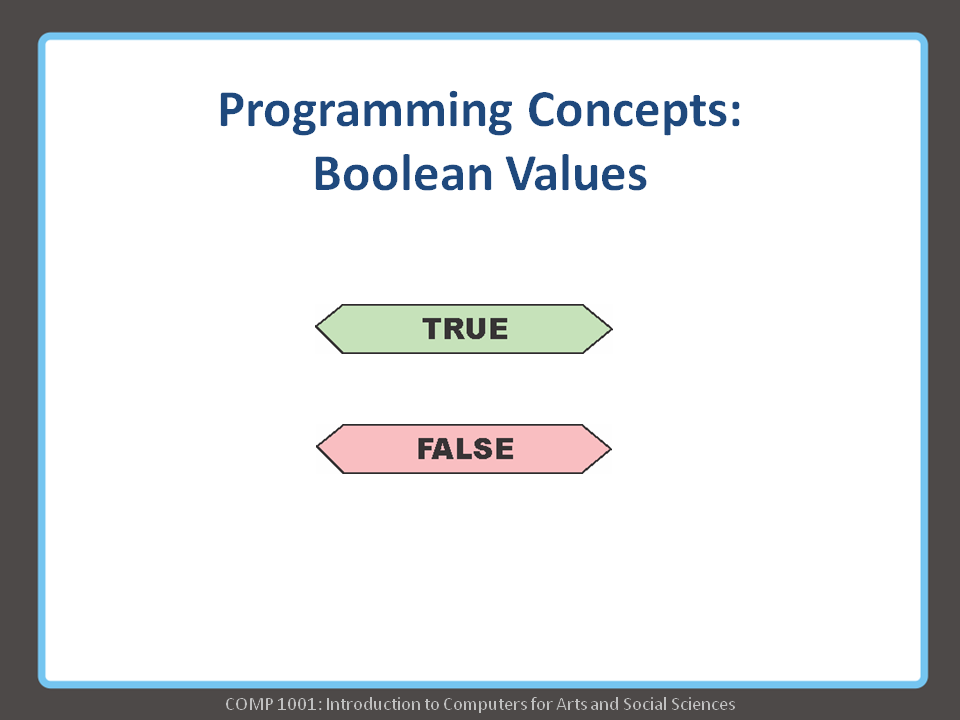 Programming Concepts:
Boolean Values

TRUE

FALSE

COMP 1001: Introduction to Computers for Arts and Social Sciences